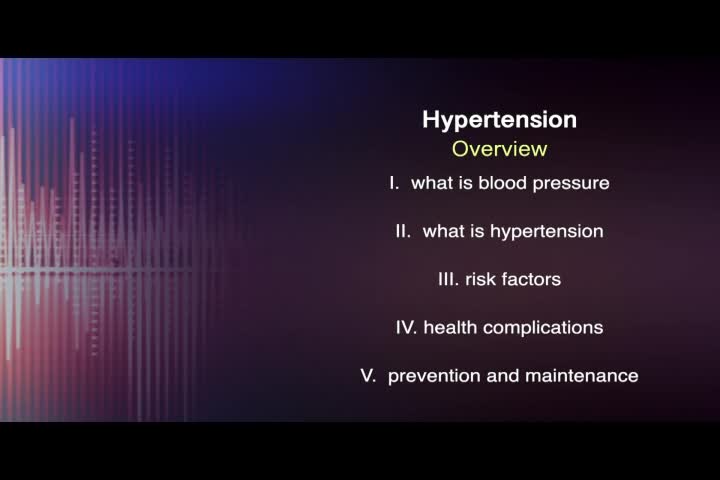 Hypertension
Overview

I. what is blood pressure

II. what is hypertension

III. risk factors

IV. health complications

V. prevention and maintenance